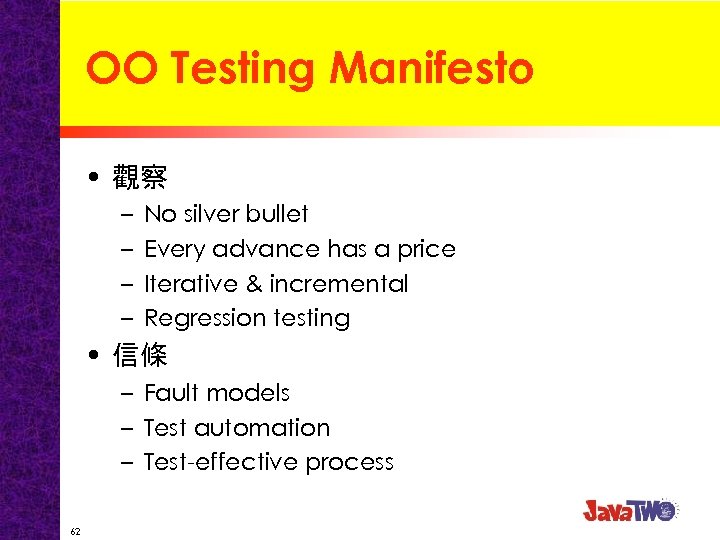 OO Testing Manifesto

• 觀察
– No silver bullet
– Every advance has a price
– Iterative & incremental
– Regression testing

• 信條
– Fault models
– Test automation
– Test-effective process

62

JavaTWO